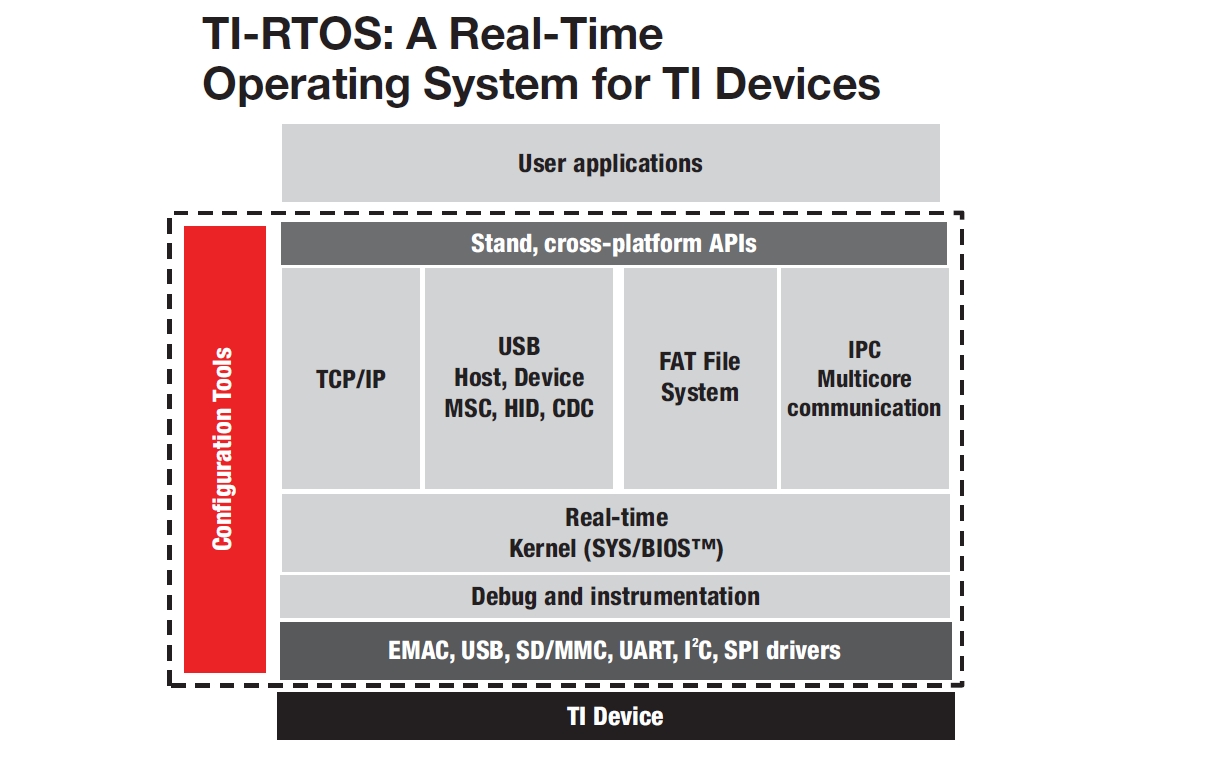 TI-RTOS: A Real-Time Operating System for TI Devices

User applications

Configuration Tools

Stand, cross-platform APIs

TCP/IP

USB
Host, Device
MSC, HID, CDC

FAT File
System

IPC
Multicore
communication

Real-time
Kernel (SYS/BIOS™)

Debug and instrumentation

EMAC, USB, SD/MMC, UART, $I^2C$, SPI drivers

TI Device